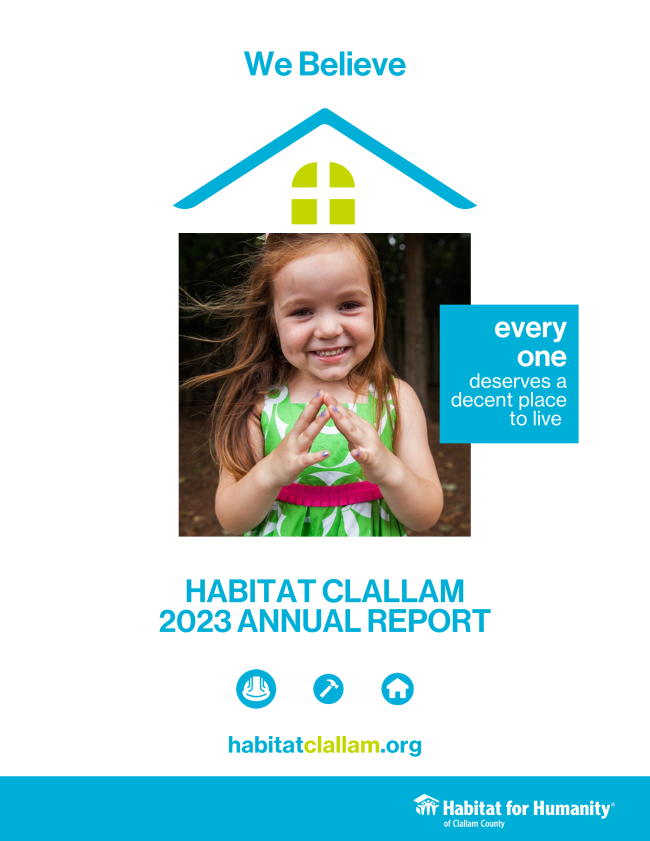 We Believe

every one deserves a decent place to live

HABITAT CLALLAM
2023 ANNUAL REPORT

habitatclallam.org

Habitat for Humanity®
of Clallam County